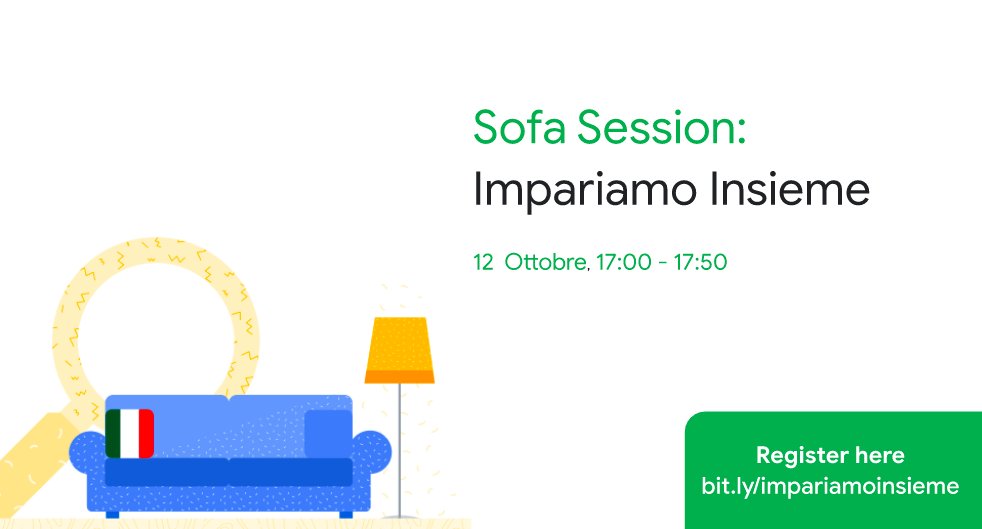 Sofa Session:
Impariamo Insieme

12 Ottobre, 17:00 - 17:50

Register here
bit.ly/impariamoinsieme